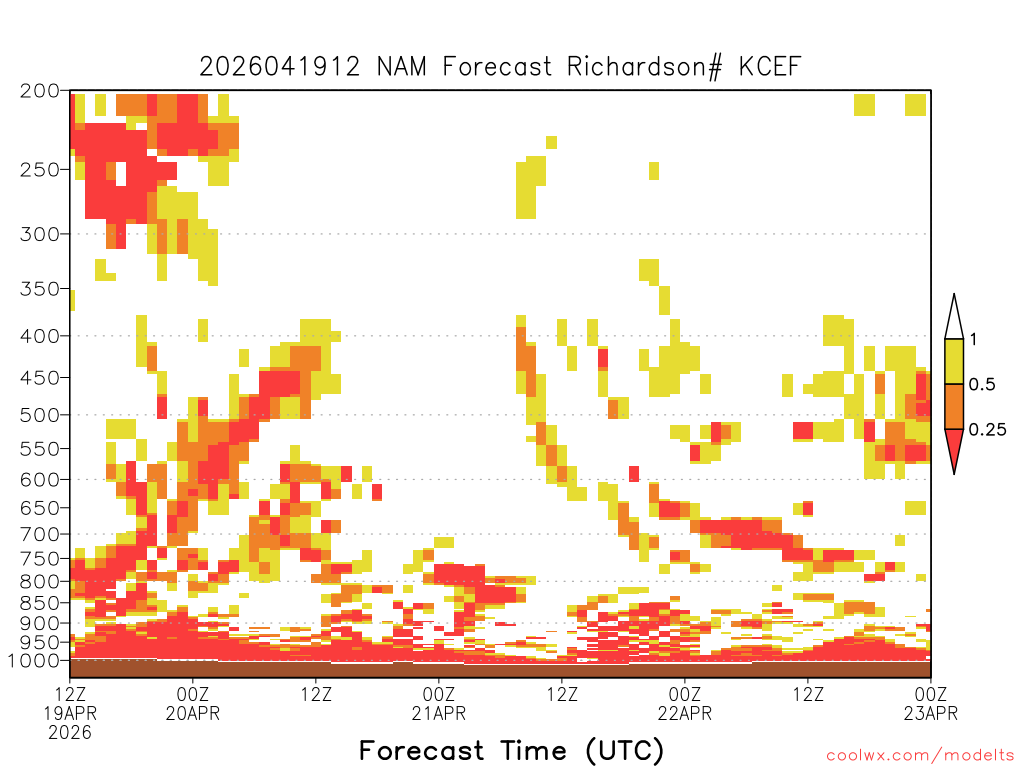 2026041912 NAM Forecast Richardson# KCEF

200
250
300
350
400
450
500
550
600
650
700
750
800
850
900
950
1000

1
0.5
0.25

12Z 19APR 2026
00Z 20APR
12Z
00Z 21APR
12Z
00Z 22APR
12Z
00Z 23APR

Forecast Time (UTC)

coolwx.com/modelts